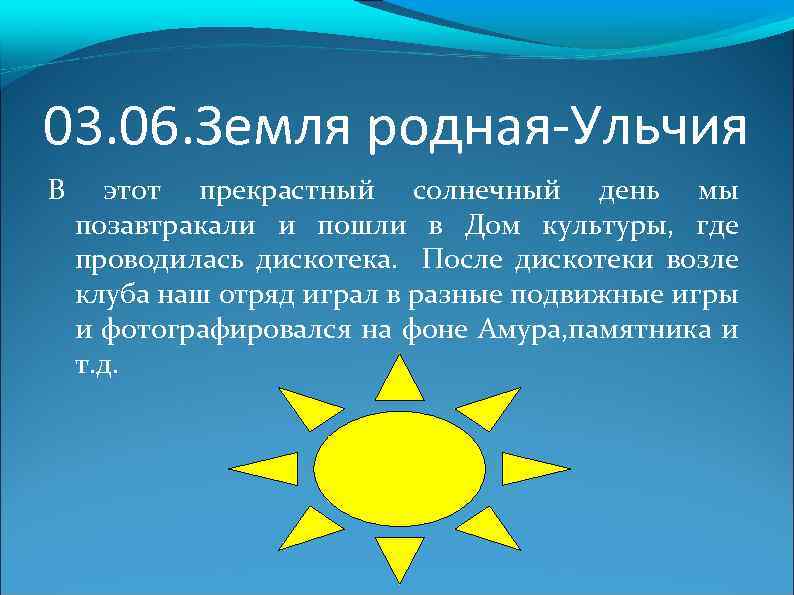 03.06.Земля родная-Ульчия

В этот прекрастный солнечный день мы позавтракали и пошли в Дом культуры, где проводилась дискотека. После дискотеки возле клуба наш отряд играл в разные подвижные игры и фотографировался на фоне Амура,памятника и т.д.